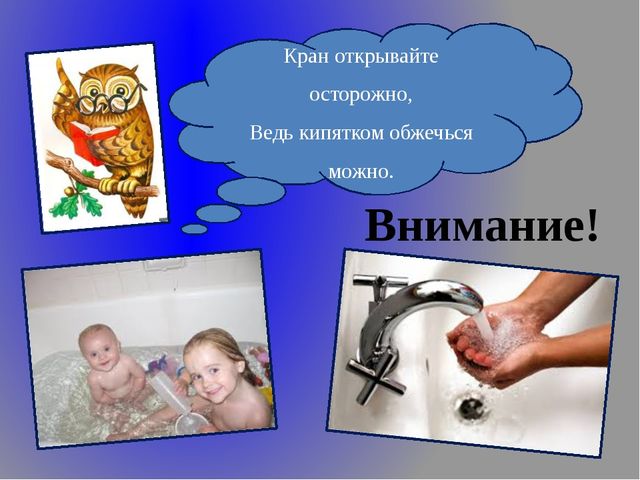 Кран открывайте осторожно,
Ведь кипятком обжечься можно.

Внимание!